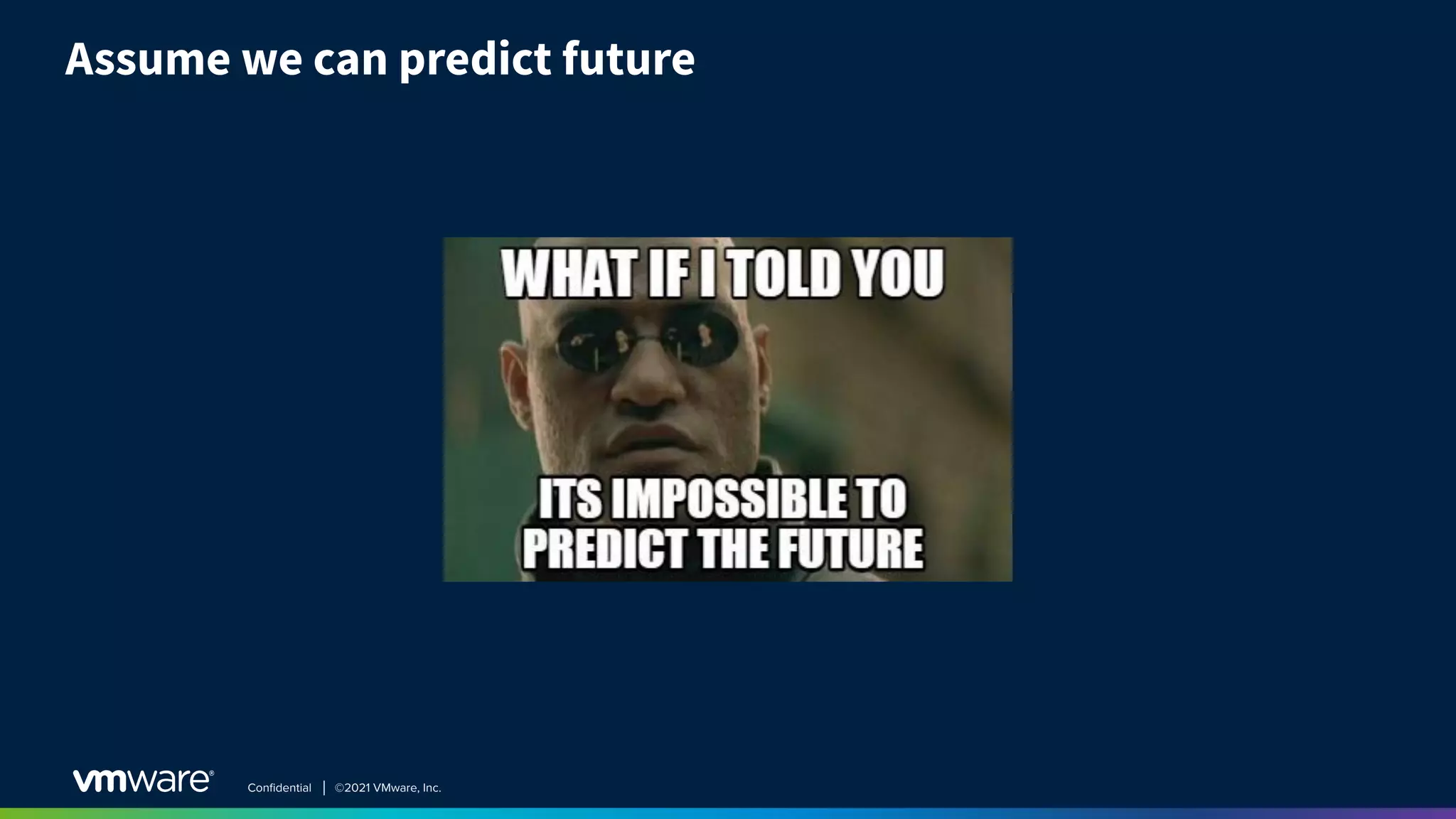 Assume we can predict future

WHAT IF I TOLD YOU

ITS IMPOSSIBLE TO PREDICT THE FUTURE

vmware® Confidential | ©2021 VMware, Inc.